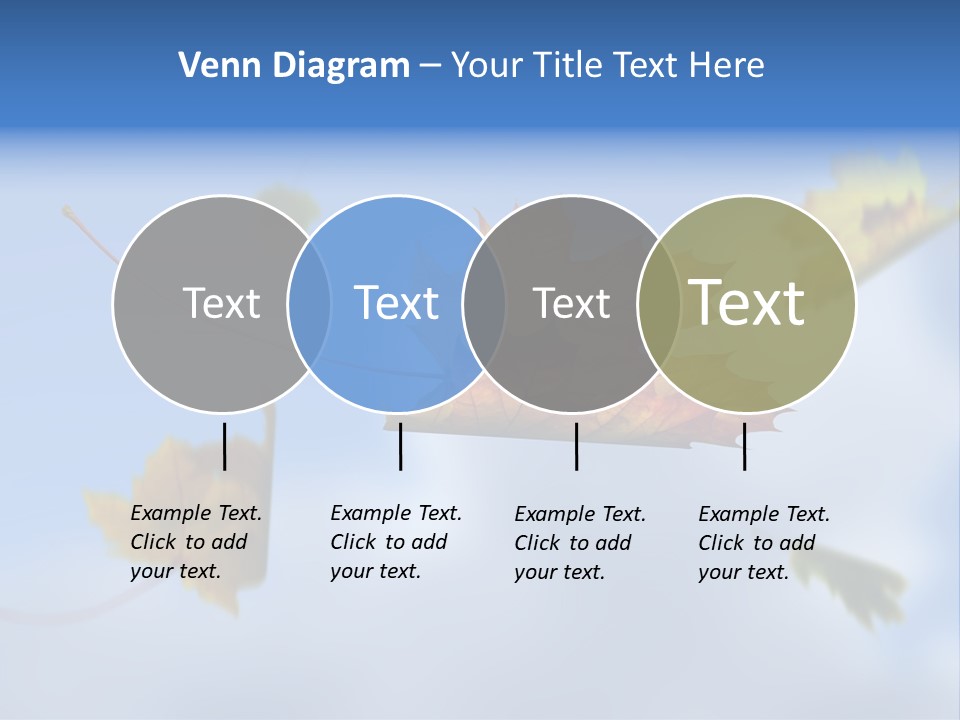 Venn Diagram – Your Title Text Here

Text

Text

Text

Text

Example Text. Click to add your text.

Example Text. Click to add your text.

Example Text. Click to add your text.

Example Text. Click to add your text.